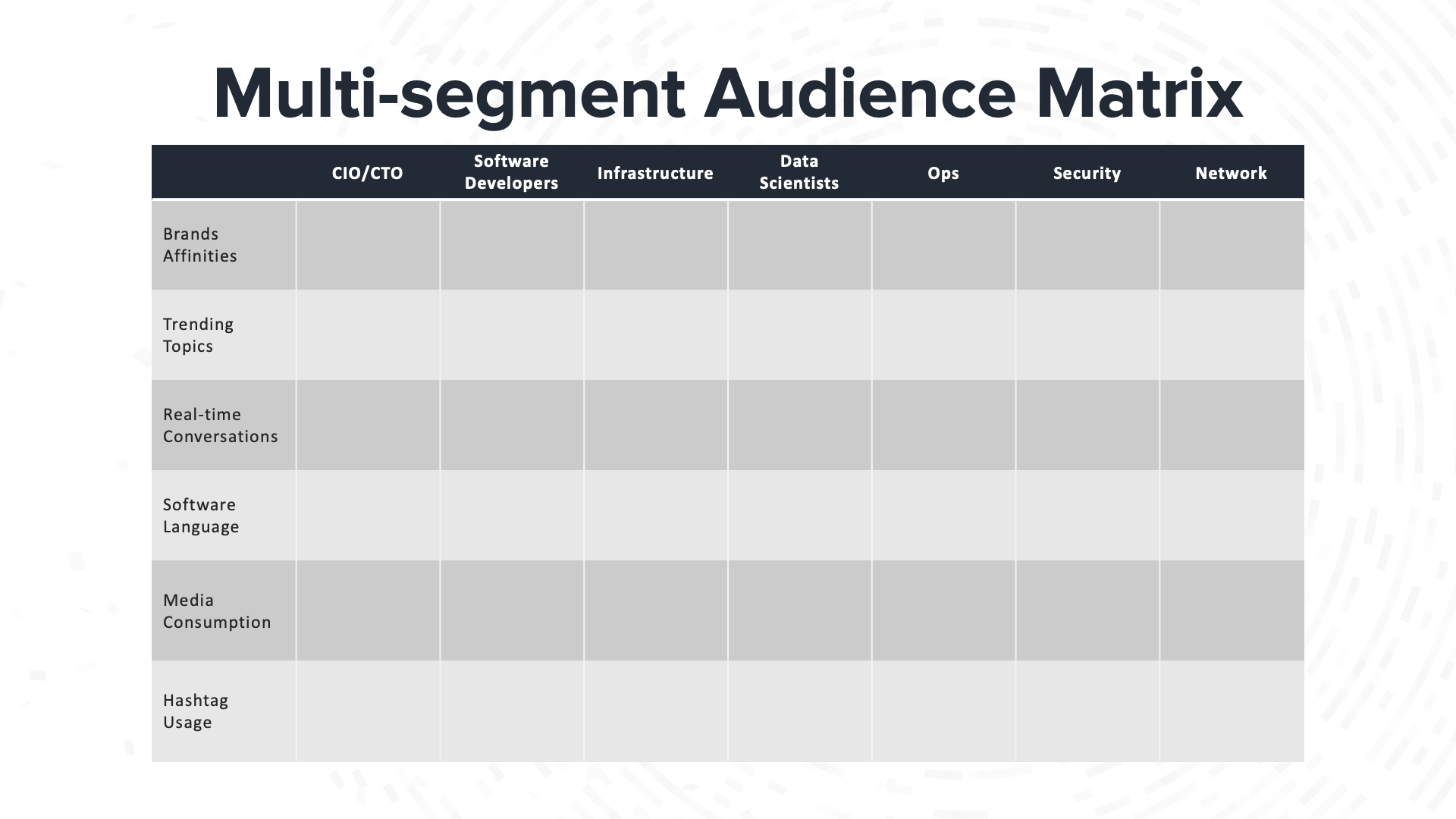 Multi-segment Audience Matrix

| | CIO/CTO | Software Developers | Infrastructure | Data Scientists | Ops | Security | Network |
|---|---|---|---|---|---|---|---|
| Brands Affinities | | | | | | | |
| Trending Topics | | | | | | | |
| Real-time Conversations | | | | | | | |
| Software Language | | | | | | | |
| Media Consumption | | | | | | | |
| Hashtag Usage | | | | | | | |